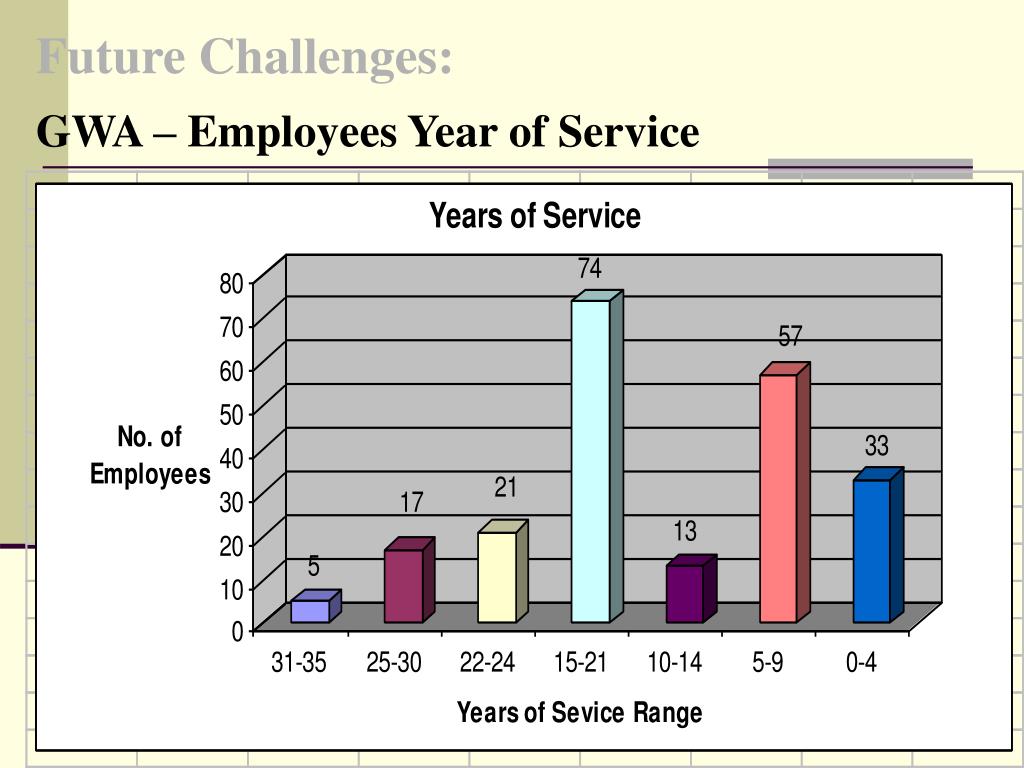 Future Challenges:

GWA – Employees Year of Service

Years of Service

No. of Employees

80
70
60
50
40
30
20
10
0

5
17
21
74
13
57
33

31-35
25-30
22-24
15-21
10-14
5-9
0-4

Years of Sevice Range